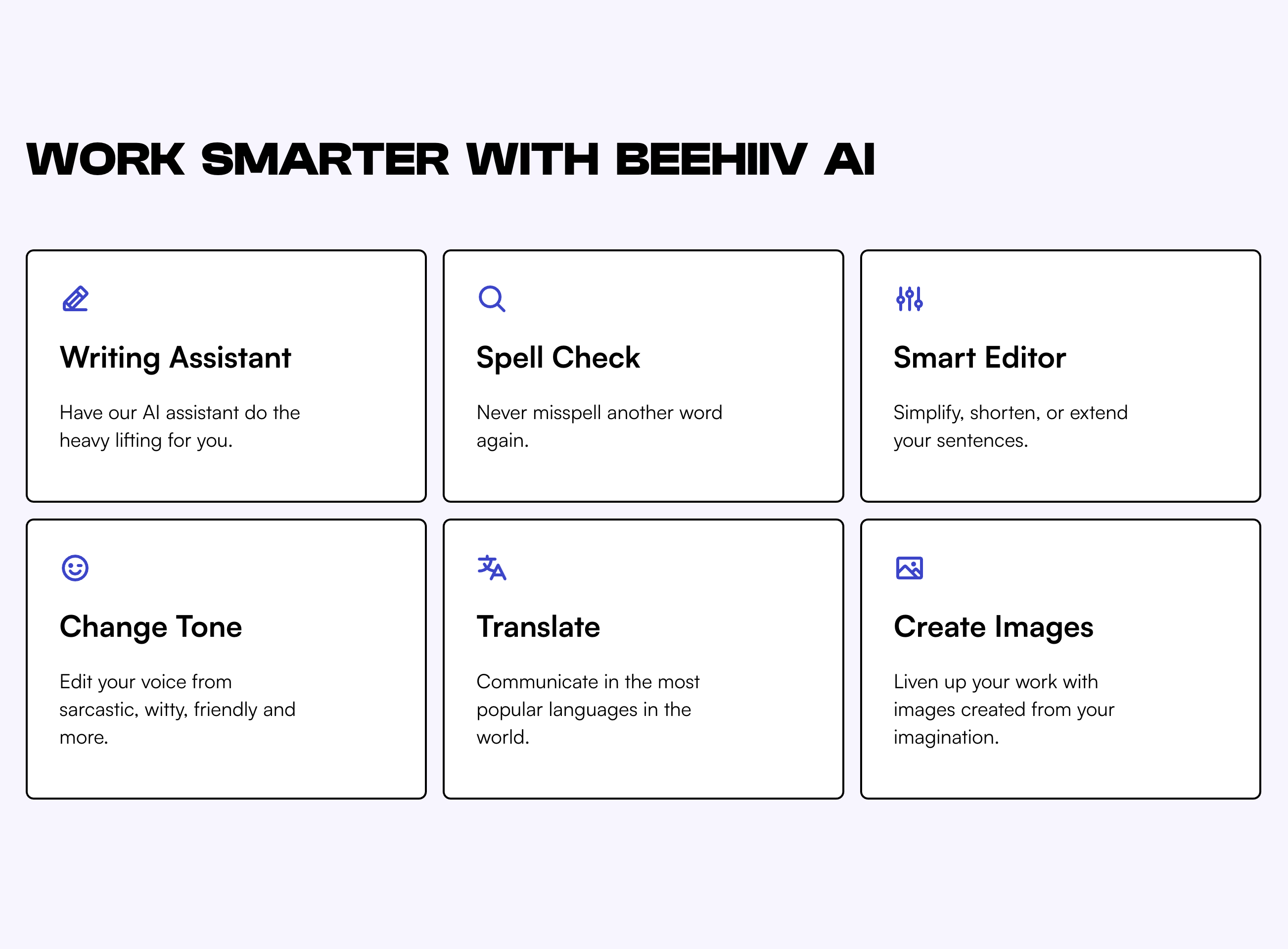 WORK SMARTER WITH BEEHIIV AI

Writing Assistant

Have our AI assistant do the heavy lifting for you.

Spell Check

Never misspell another word again.

Smart Editor

Simplify, shorten, or extend your sentences.

Change Tone

Edit your voice from sarcastic, witty, friendly and more.

Translate

Communicate in the most popular languages in the world.

Create Images

Liven up your work with images created from your imagination.